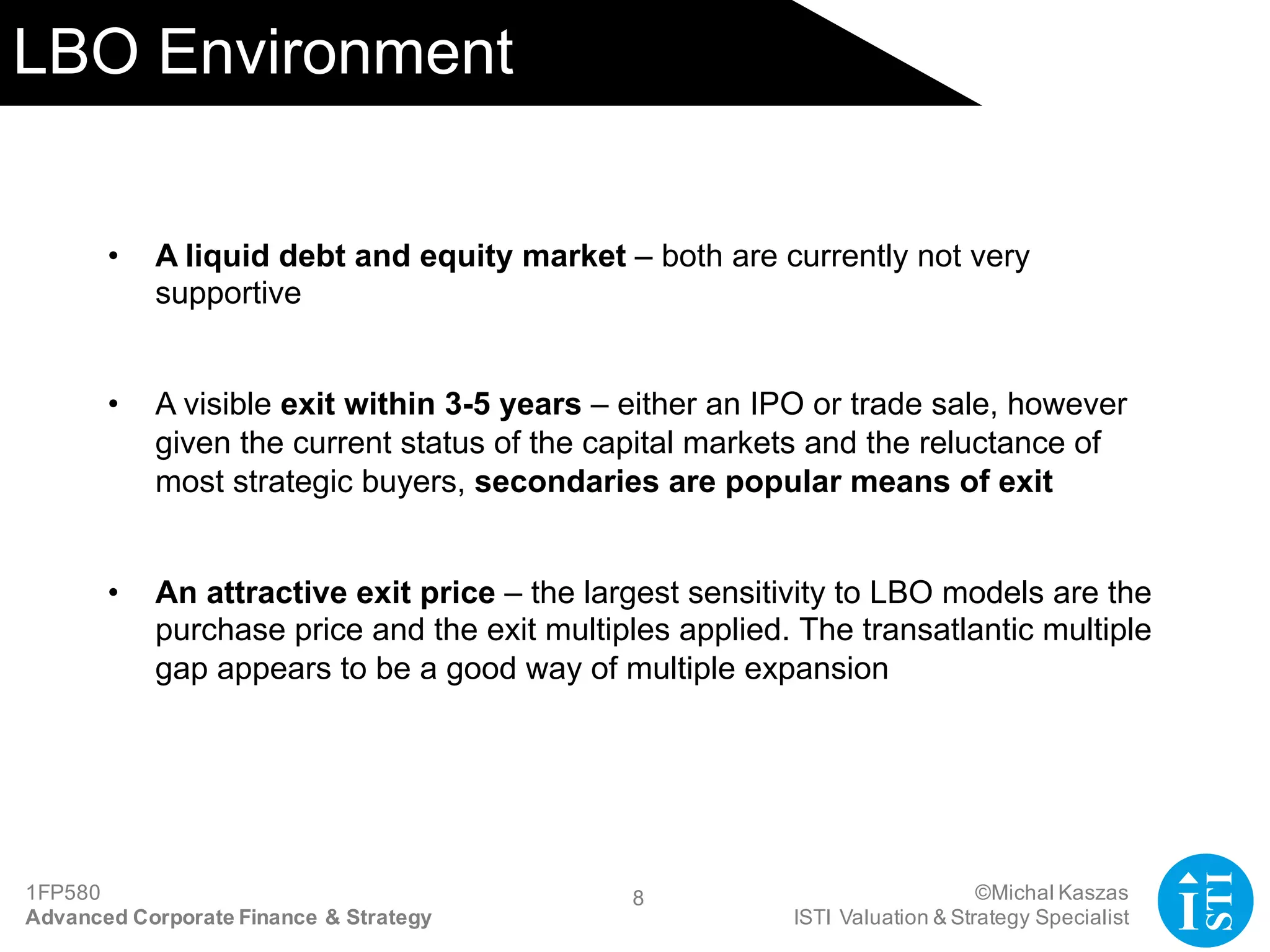 LBO Environment

• A liquid debt and equity market – both are currently not very supportive

• A visible exit within 3-5 years – either an IPO or trade sale, however given the current status of the capital markets and the reluctance of most strategic buyers, secondaries are popular means of exit

• An attractive exit price – the largest sensitivity to LBO models are the purchase price and the exit multiples applied. The transatlantic multiple gap appears to be a good way of multiple expansion

1FP580
Advanced Corporate Finance & Strategy

8

©Michal Kaszas
ISTI Valuation & Strategy Specialist

ISTI